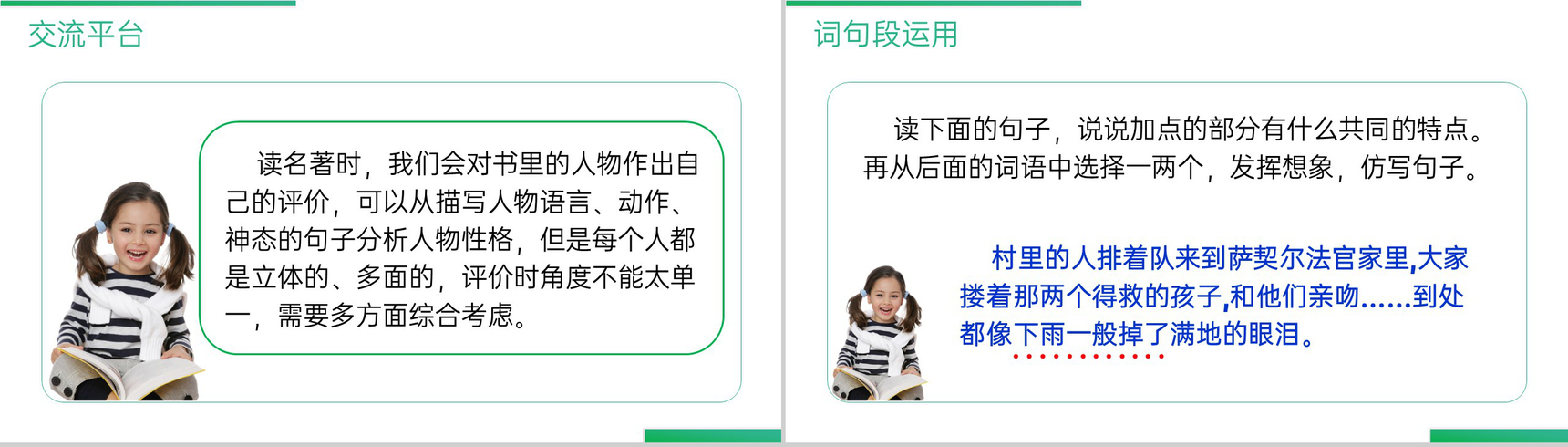 交流平台

读名著时，我们会对书里的人物作出自己的评价，可以从描写人物语言、动作、神态的句子分析人物性格，但是每个人都是立体的、多面的，评价时角度不能太单一，需要多方面综合考虑。

词句段运用

读下面的句子，说说加点的部分有什么共同的特点。再从后面的词语中选择一两个，发挥想象，仿写句子。

村里的人排着队来到萨契尔法官家里,大家搂着那两个得救的孩子,和他们亲吻……到处都像下雨一般掉了满地的眼泪。